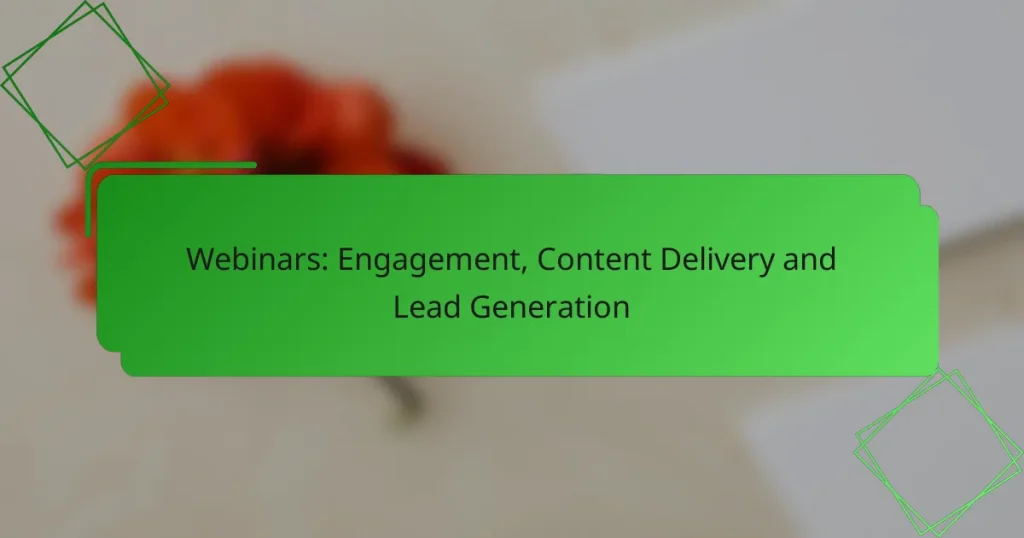 Webinars: Engagement, Content Delivery and Lead Generation